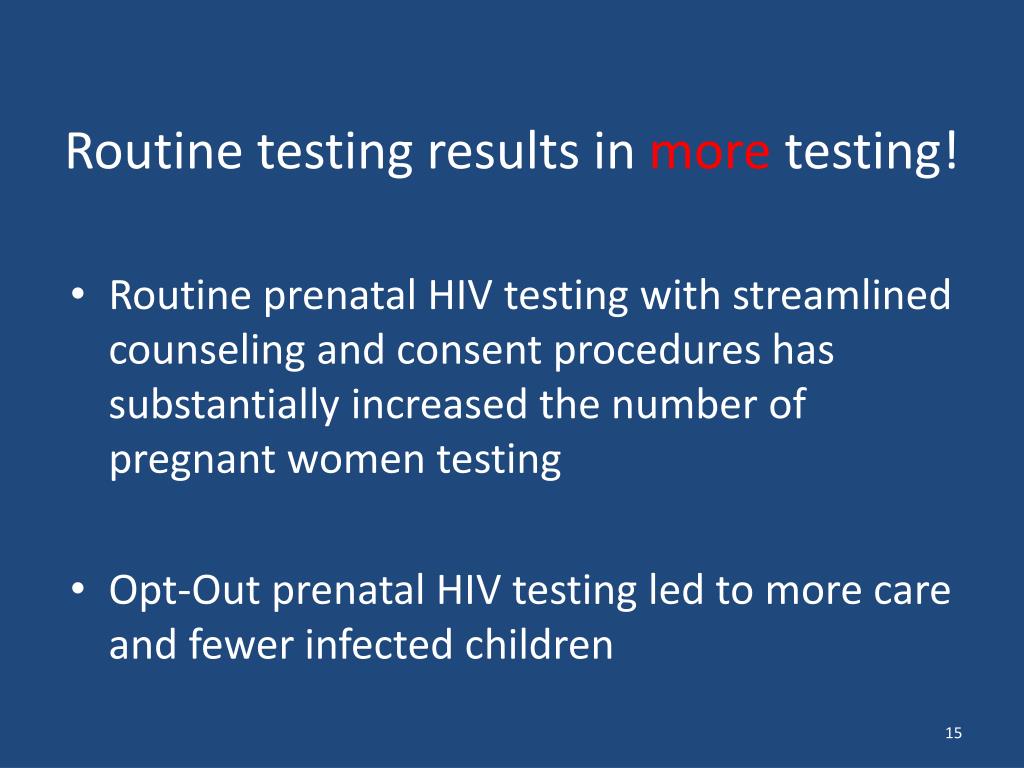 Routine testing results in more testing!

• Routine prenatal HIV testing with streamlined counseling and consent procedures has substantially increased the number of pregnant women testing

• Opt-Out prenatal HIV testing led to more care and fewer infected children

15